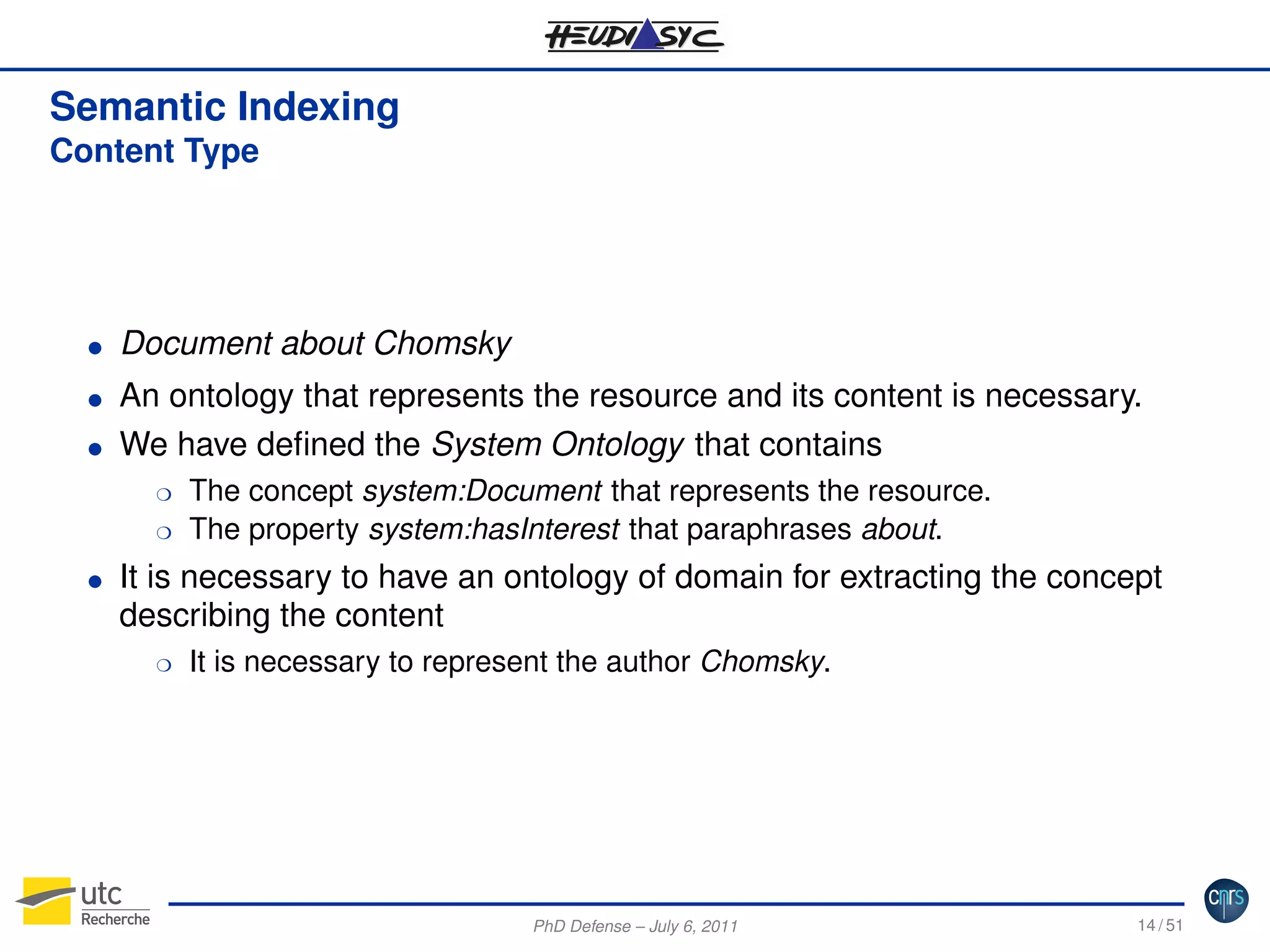 HEUDIASYC

Semantic Indexing
Content Type

- Document about Chomsky
- An ontology that represents the resource and its content is necessary.
- We have defined the System Ontology that contains
  - The concept system:Document that represents the resource.
  - The property system:hasInterest that paraphrases about.
- It is necessary to have an ontology of domain for extracting the concept describing the content
  - It is necessary to represent the author Chomsky.

utc Recherche

PhD Defense – July 6, 2011

14 / 51

cnrs